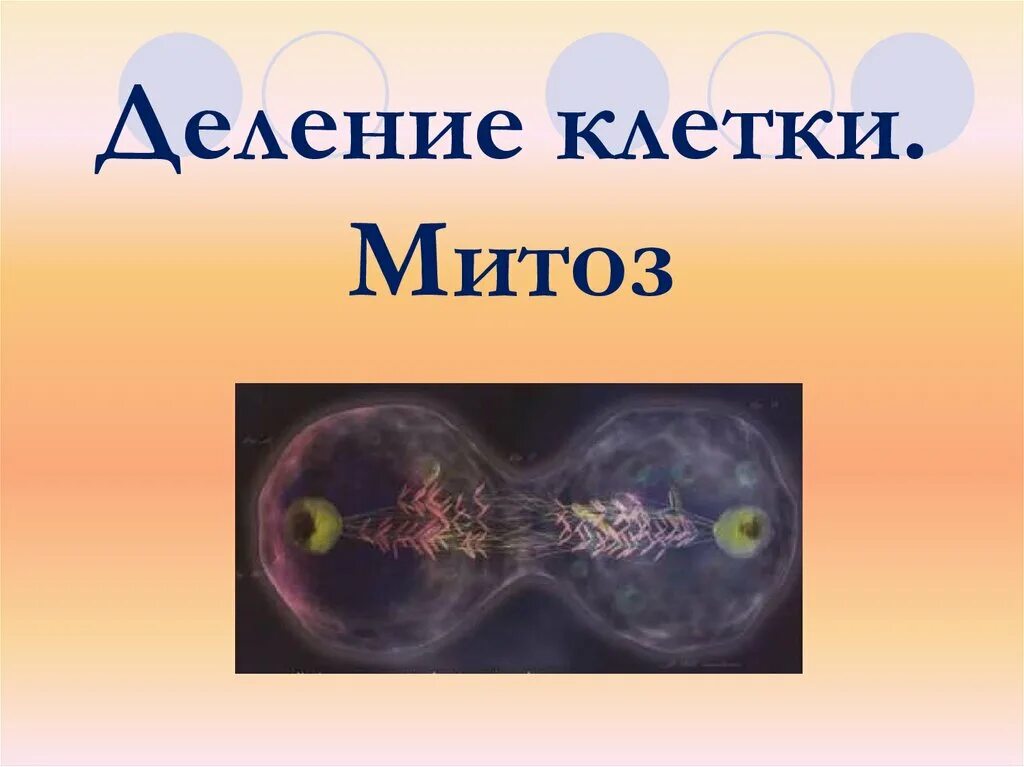 Деление клетки. Митоз